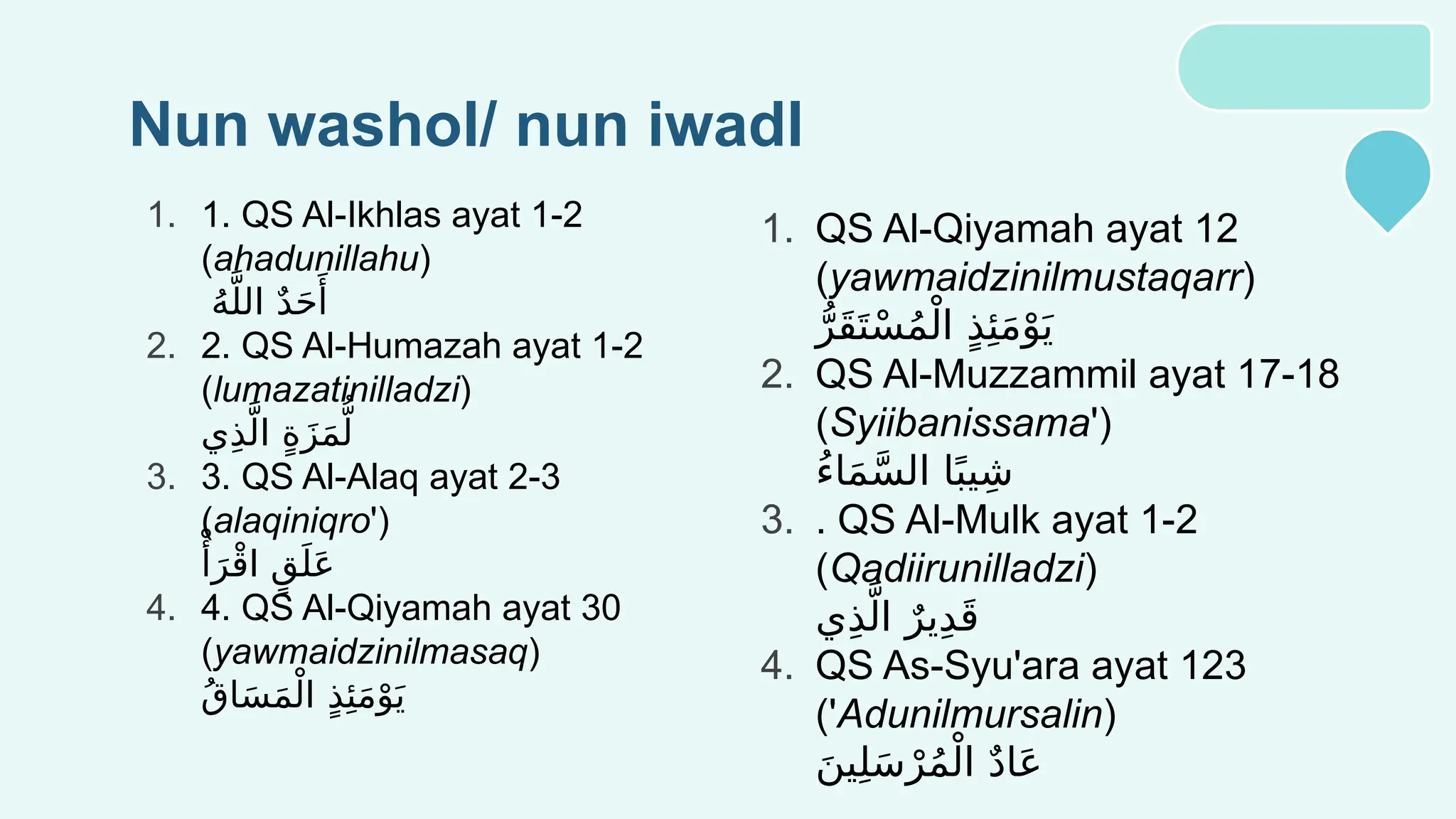 Nun washol/ nun iwadl

1. 1. QS Al-Ikhlas ayat 1-2 (ahadunillahu)
أَحَدٌ اللَّهُ
2. 2. QS Al-Humazah ayat 1-2 (lumazatinilladzi)
لُّمَزَةٍ الَّذِي
3. 3. QS Al-Alaq ayat 2-3 (alaqiniqro')
عَلَقٍ اقْرَأْ
4. 4. QS Al-Qiyamah ayat 30 (yawmaidzinilmasaq)
يَوْمَئِذٍ الْمَسَاقُ

1. QS Al-Qiyamah ayat 12 (yawmaidzinilmustaqarr)
يَوْمَئِذٍ الْمُسْتَقَرُّ
2. QS Al-Muzzammil ayat 17-18 (Syiibanissama')
شِيبًا السَّمَاءُ
3. . QS Al-Mulk ayat 1-2 (Qadiirunilladzi)
قَدِيرٌ الَّذِي
4. QS As-Syu'ara ayat 123 ('Adunilmursalin)
عَادٌ الْمُرْسَلِينَ